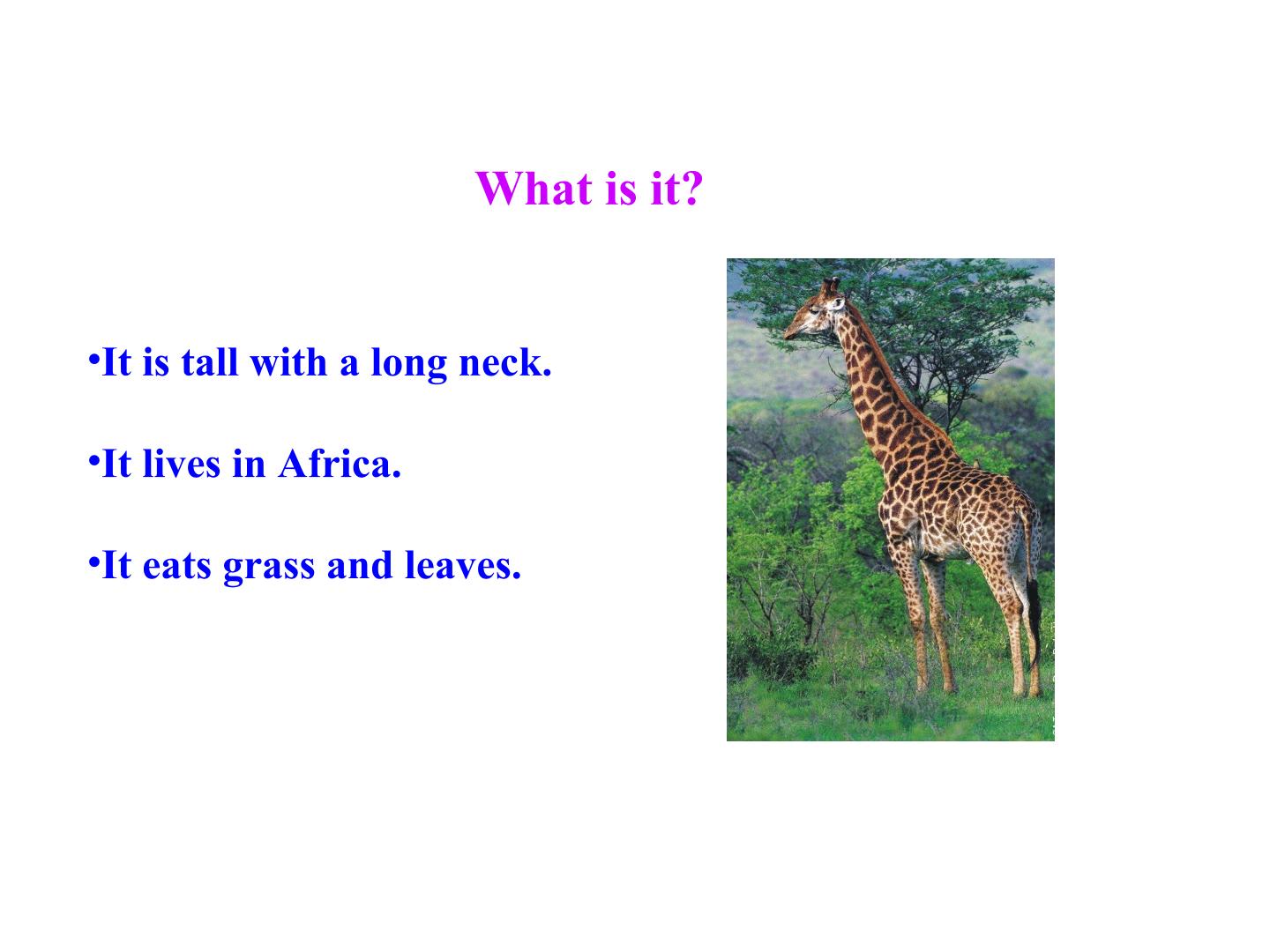 What is it?

• It is tall with a long neck.

• It lives in Africa.

• It eats grass and leaves.